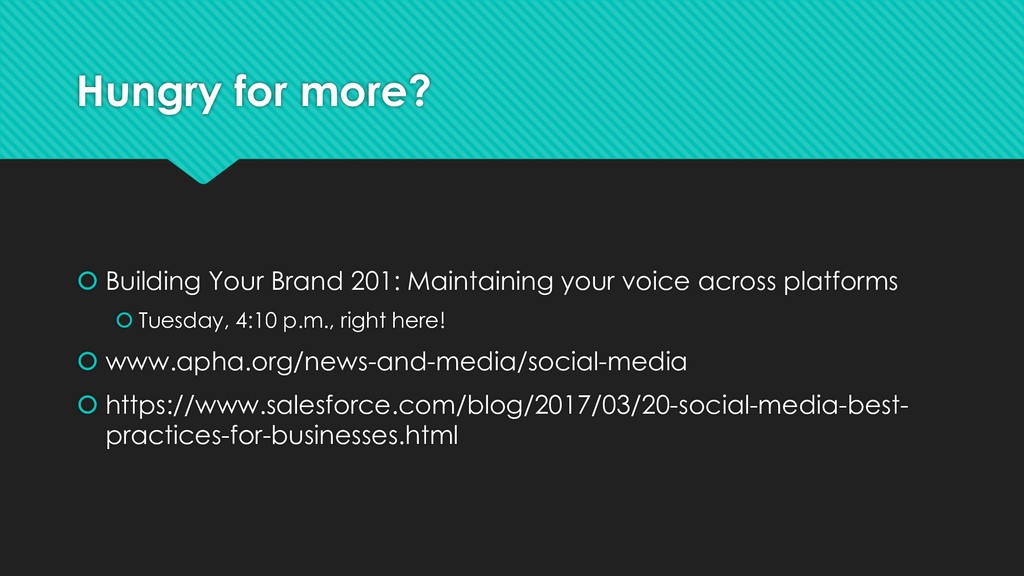 Hungry for more?

Building Your Brand 201: Maintaining your voice across platforms

Tuesday, 4:10 p.m., right here!

www.apha.org/news-and-media/social-media

https://www.salesforce.com/blog/2017/03/20-social-media-best-practices-for-businesses.html